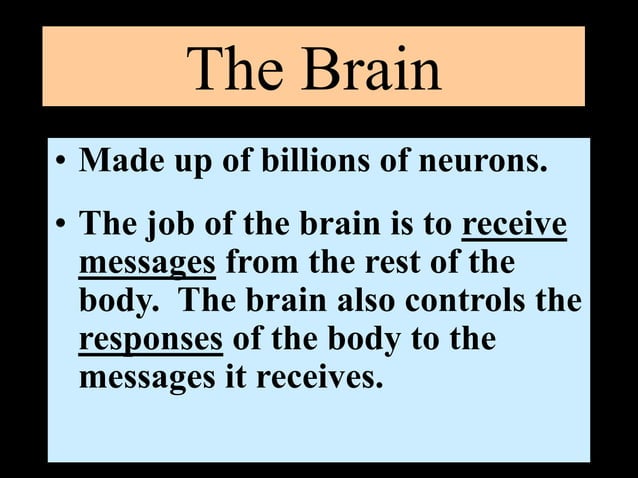 The Brain

• Made up of billions of neurons.

• The job of the brain is to receive messages from the rest of the body. The brain also controls the responses of the body to the messages it receives.